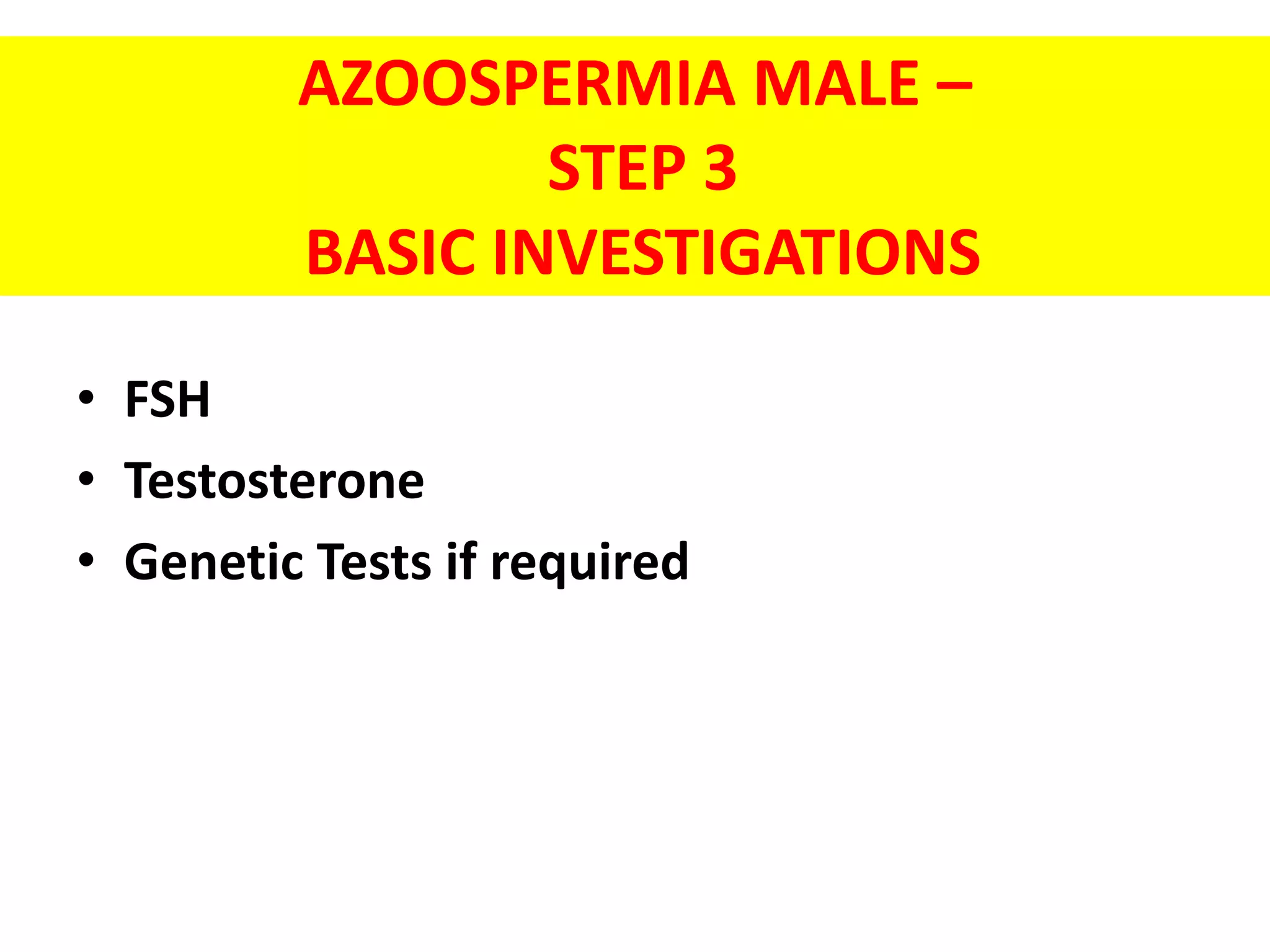 AZOOSPERMIA MALE –
STEP 3
BASIC INVESTIGATIONS

• FSH
• Testosterone
• Genetic Tests if required